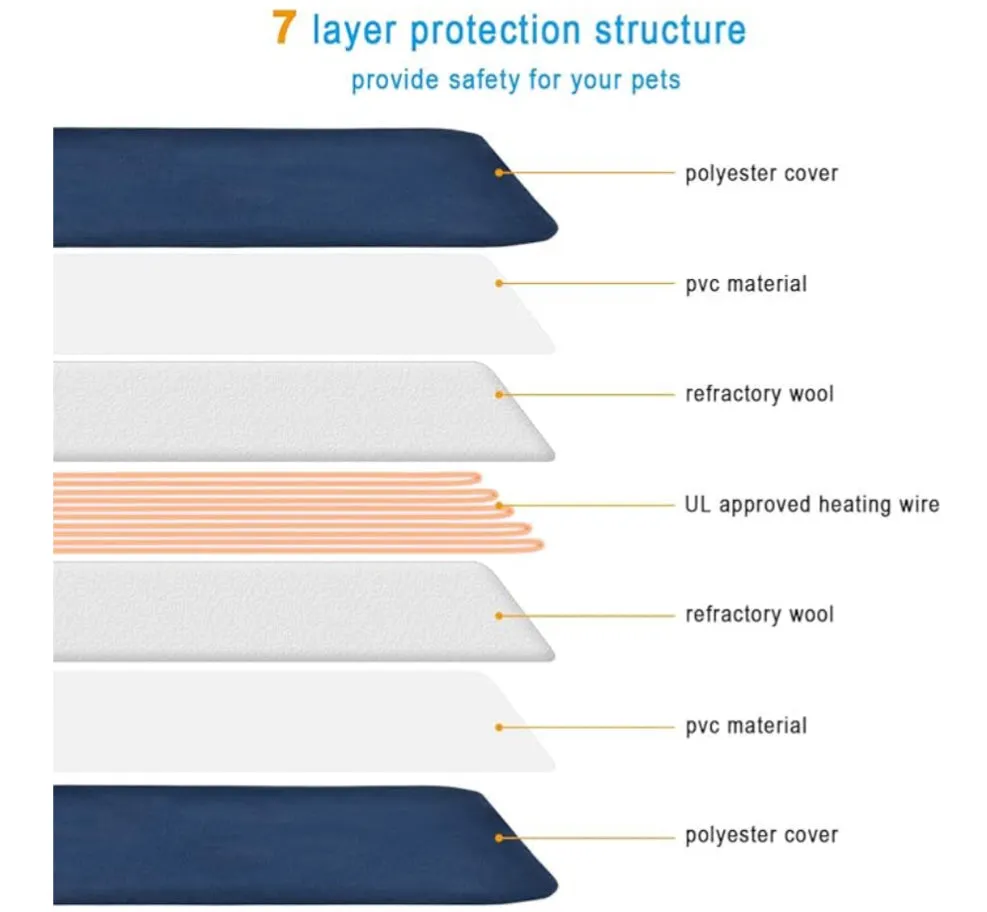 7 layer protection structure
provide safety for your pets

polyester cover

pvc material

refractory wool

UL approved heating wire

refractory wool

pvc material

polyester cover